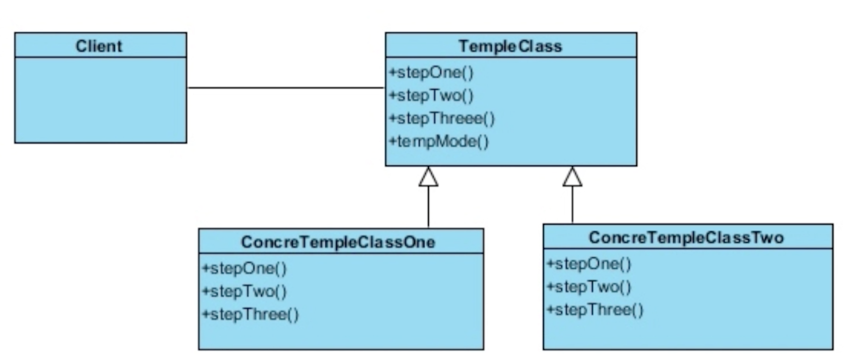 Client

TempleClass
+stepOne()
+stepTwo()
+stepThreee()
+tempMode()

ConcreTempleClassOne
+stepOne()
+stepTwo()
+stepThree()

ConcreTempleClassTwo
+stepOne()
+stepTwo()
+stepThree()